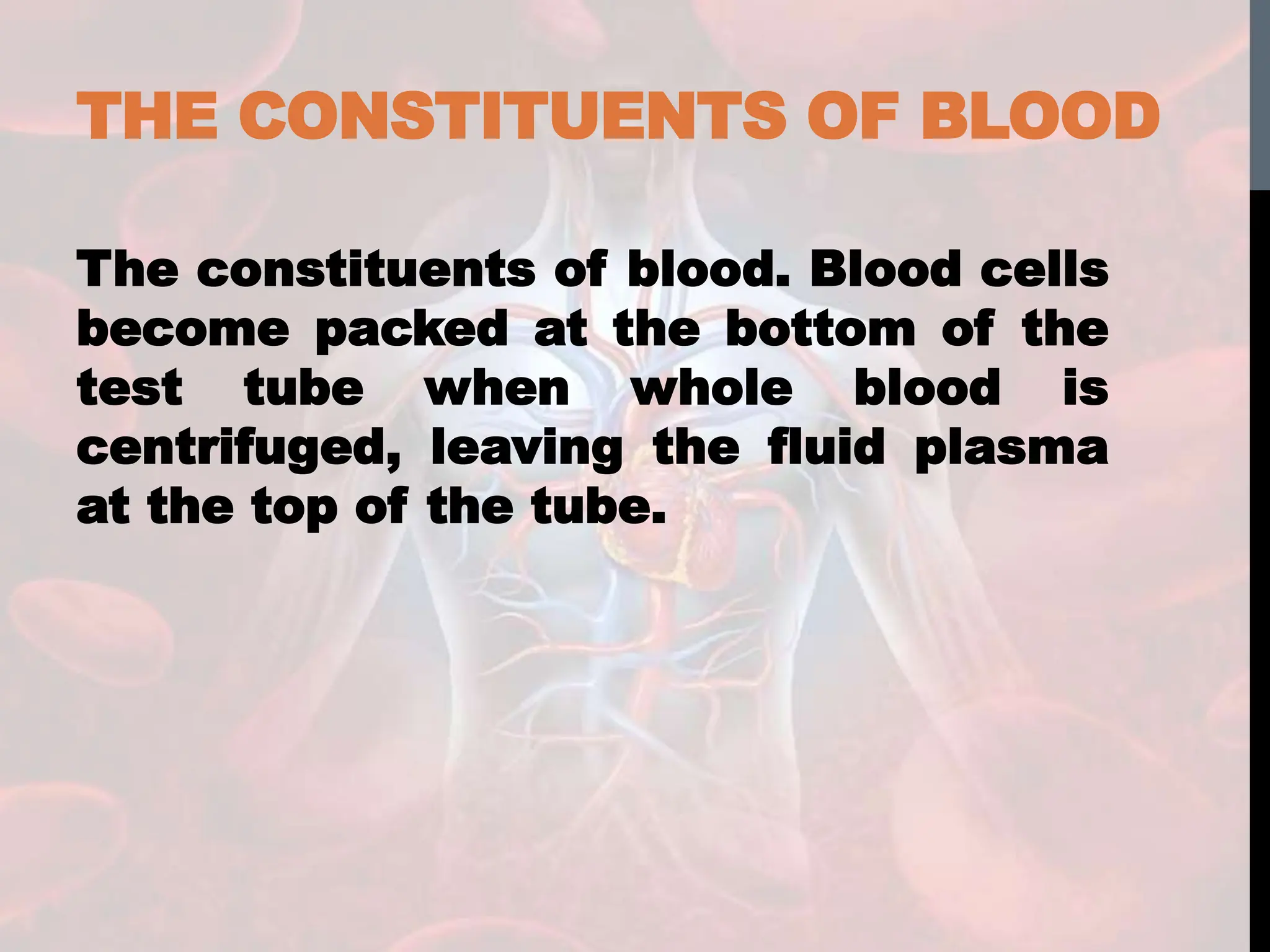 THE CONSTITUENTS OF BLOOD

The constituents of blood. Blood cells become packed at the bottom of the test tube when whole blood is centrifuged, leaving the fluid plasma at the top of the tube.